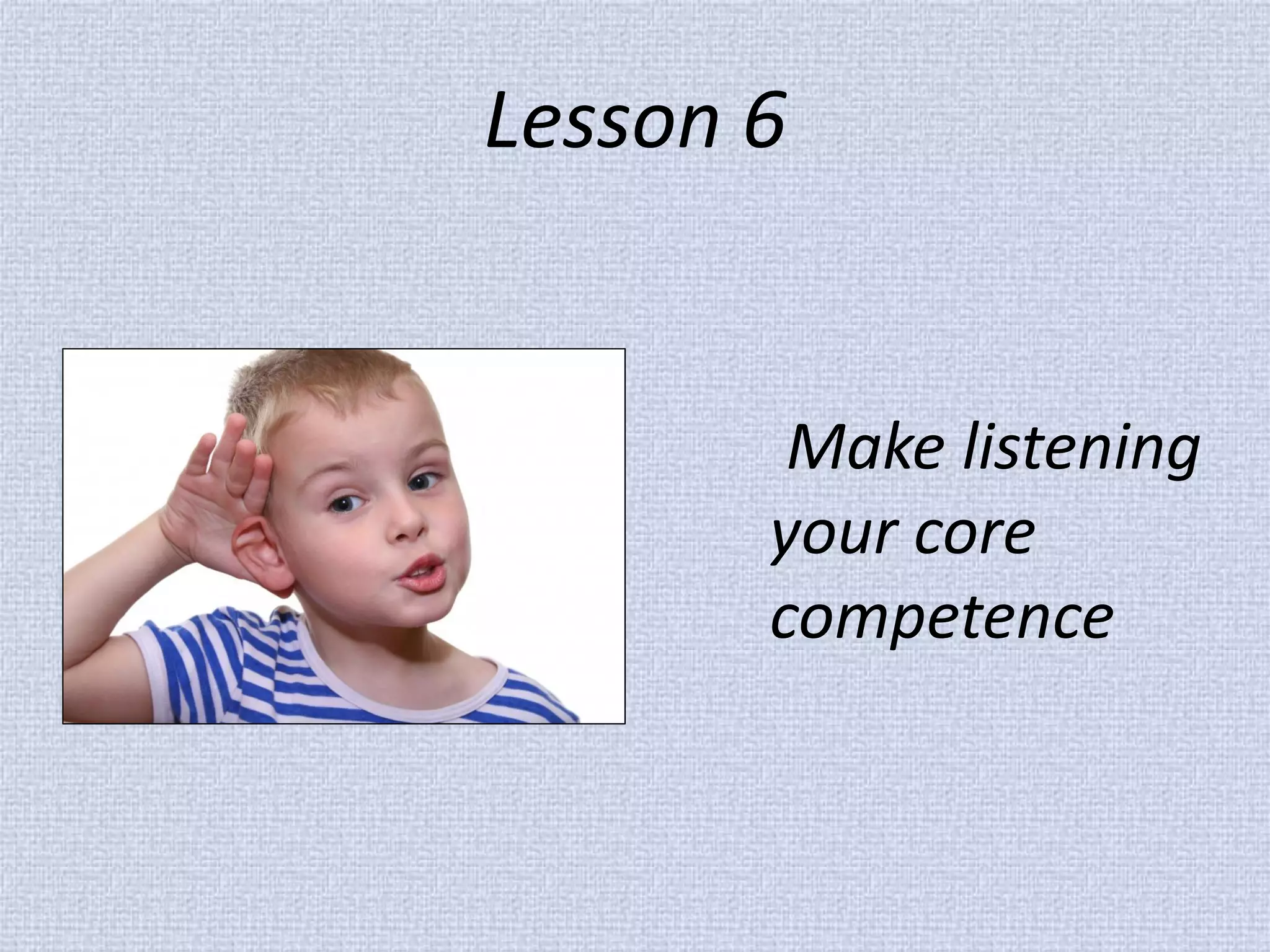 Lesson 6

Make listening your core competence